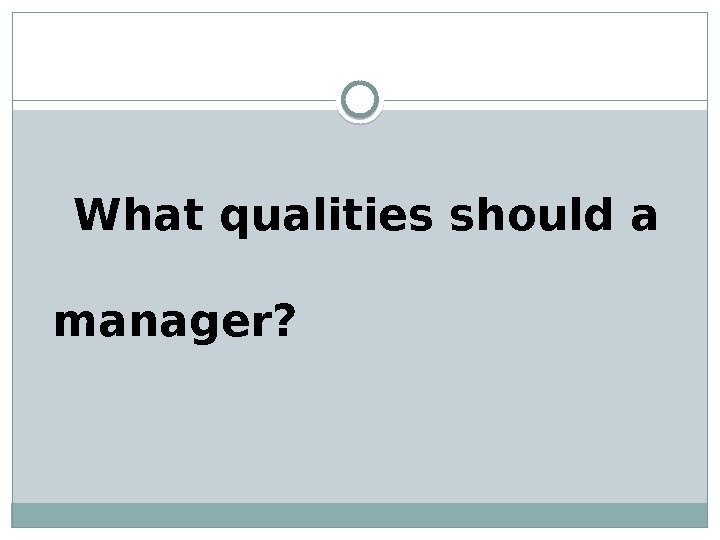 What qualities should a manager?